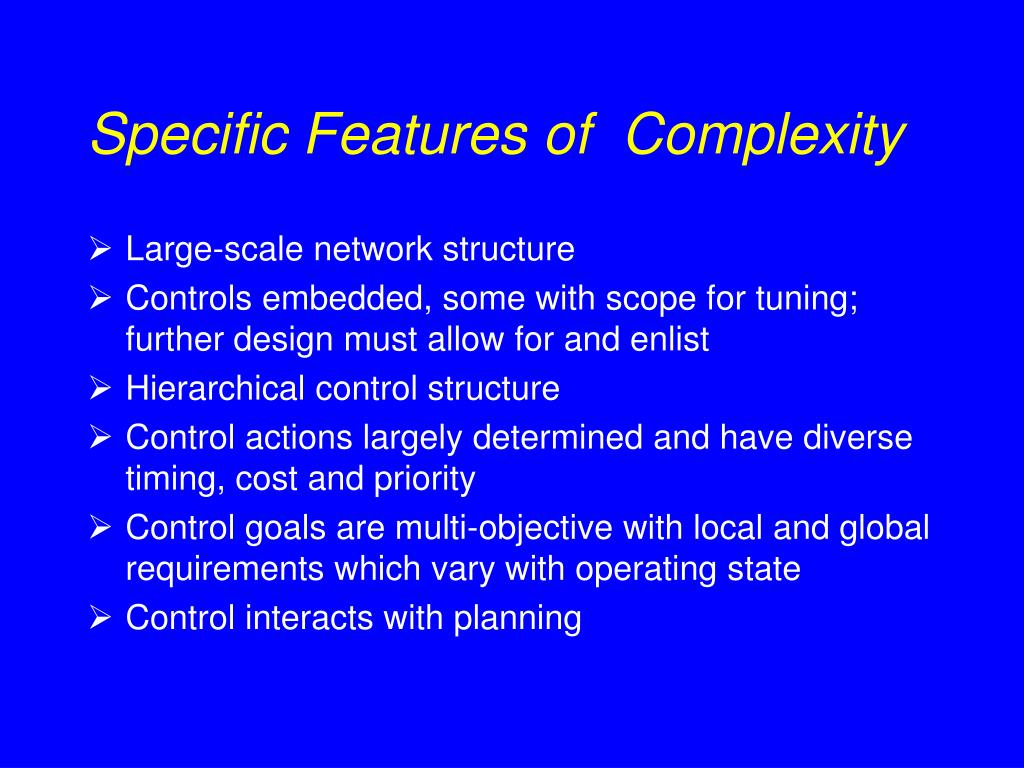 Specific Features of  Complexity

➢ Large-scale network structure
➢ Controls embedded, some with scope for tuning; further design must allow for and enlist
➢ Hierarchical control structure
➢ Control actions largely determined and have diverse timing, cost and priority
➢ Control goals are multi-objective with local and global requirements which vary with operating state
➢ Control interacts with planning